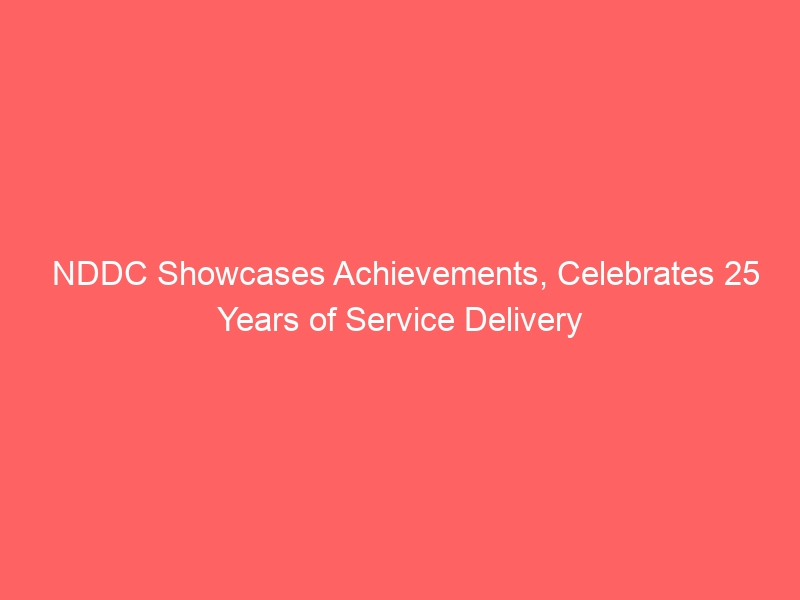 NDDC Showcases Achievements, Celebrates 25 Years of Service Delivery